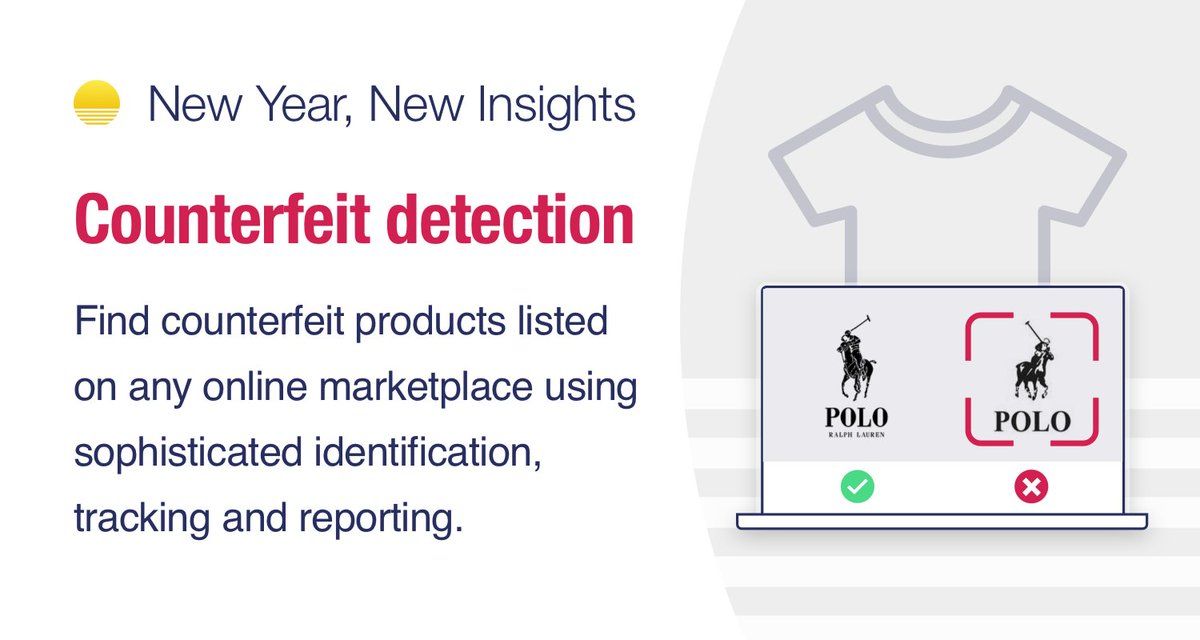 New Year, New Insights

Counterfeit detection

Find counterfeit products listed on any online marketplace using sophisticated identification, tracking and reporting.

POLO
RALPH LAUREN

POLO